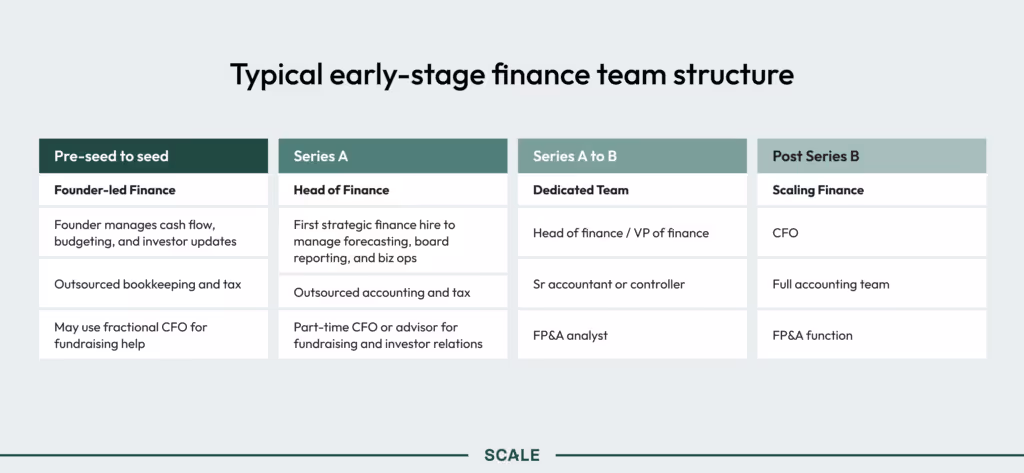 Typical early-stage finance team structure

| Pre-seed to seed | Series A | Series A to B | Post Series B |
|---|---|---|---|
| Founder-led Finance | Head of Finance | Dedicated Team | Scaling Finance |
| Founder manages cash flow, budgeting, and investor updates | First strategic finance hire to manage forecasting, board reporting, and biz ops | Head of finance / VP of finance | CFO |
| Outsourced bookkeeping and tax | Outsourced accounting and tax | Sr accountant or controller | Full accounting team |
| May use fractional CFO for fundraising help | Part-time CFO or advisor for fundraising and investor relations | FP&A analyst | FP&A function |

SCALE